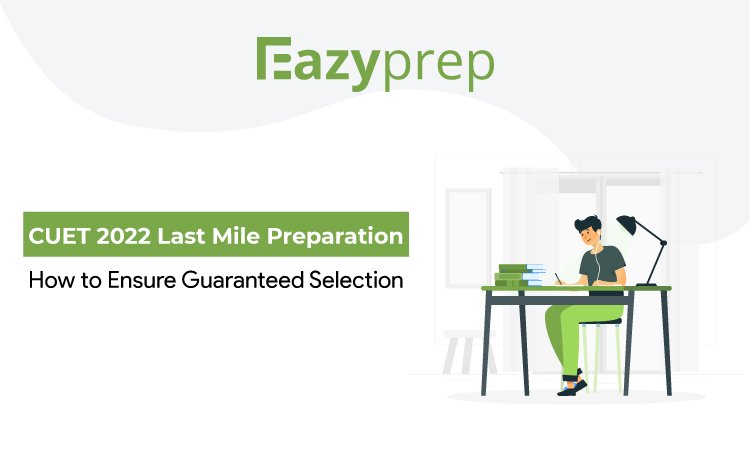 Eazyprep

CUET 2022 Last Mile Preparation

How to Ensure Guaranteed Selection